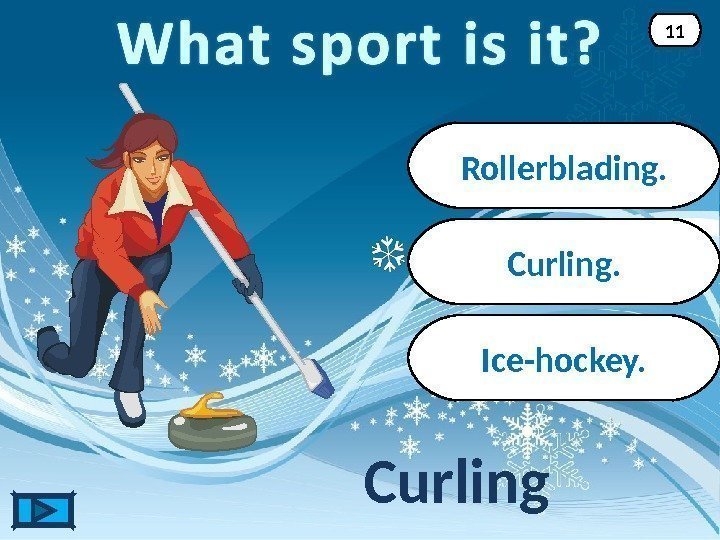 What sport is it?

11

Rollerblading.

Curling.

Ice-hockey.

Curling